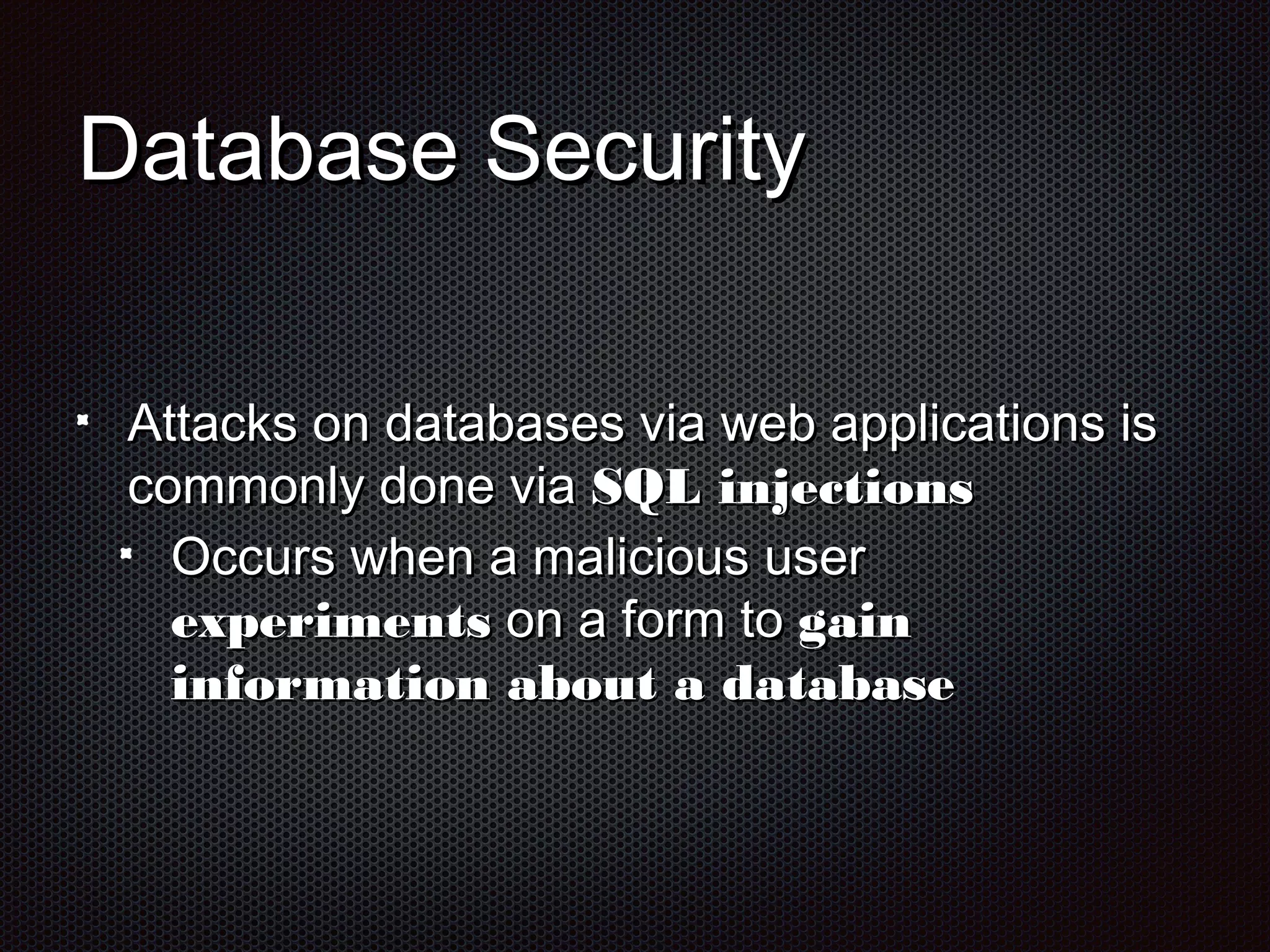 Database Security

Attacks on databases via web applications is commonly done via SQL injections

Occurs when a malicious user experiments on a form to gain information about a database